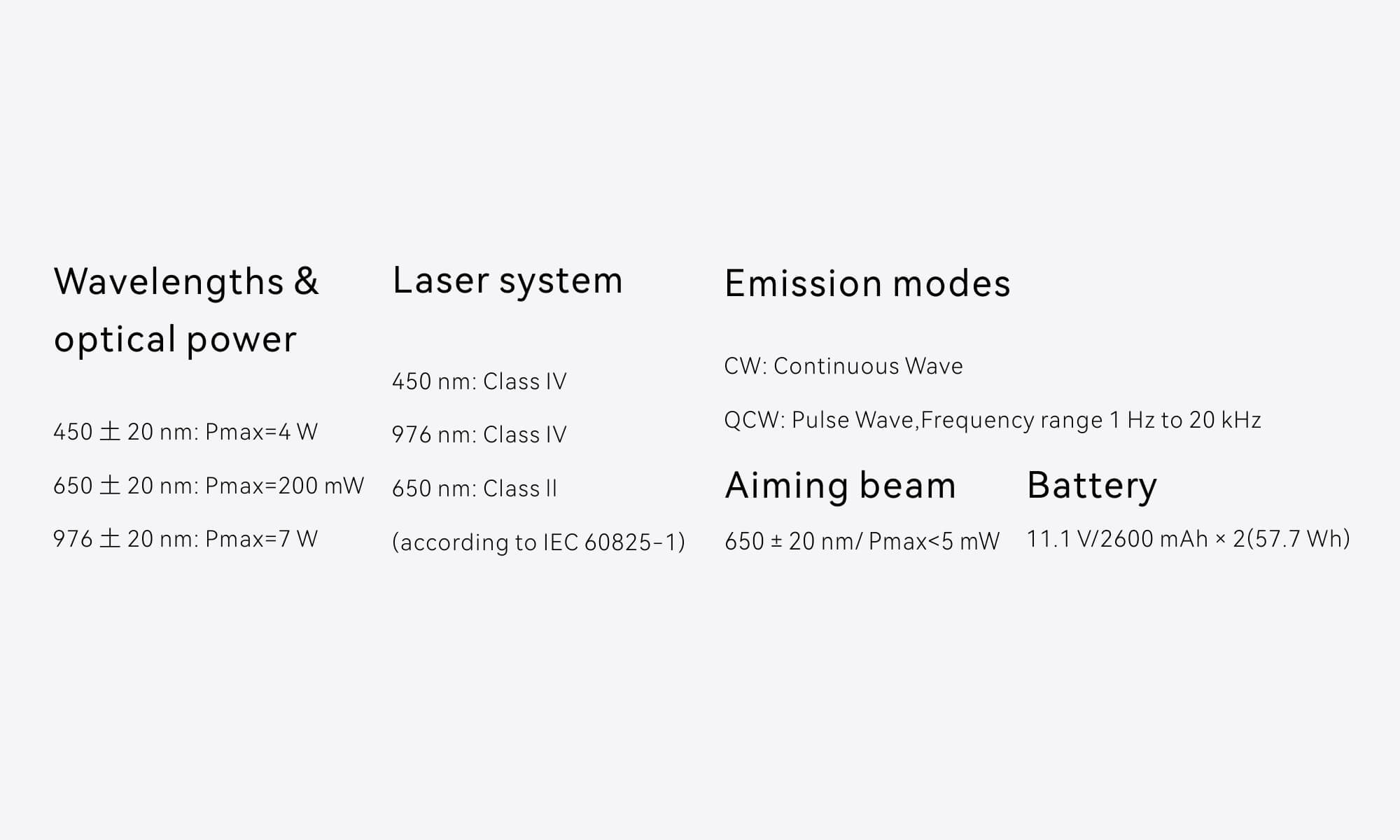 Wavelengths & optical power

450 ± 20 nm: Pmax=4 W

650 ± 20 nm: Pmax=200 mW

976 ± 20 nm: Pmax=7 W

Laser system

450 nm: Class IV

976 nm: Class IV

650 nm: Class II

(according to IEC 60825-1)

Emission modes

CW: Continuous Wave

QCW: Pulse Wave,Frequency range 1 Hz to 20 kHz

Aiming beam

650 ± 20 nm/ Pmax<5 mW

Battery

11.1 V/2600 mAh × 2(57.7 Wh)